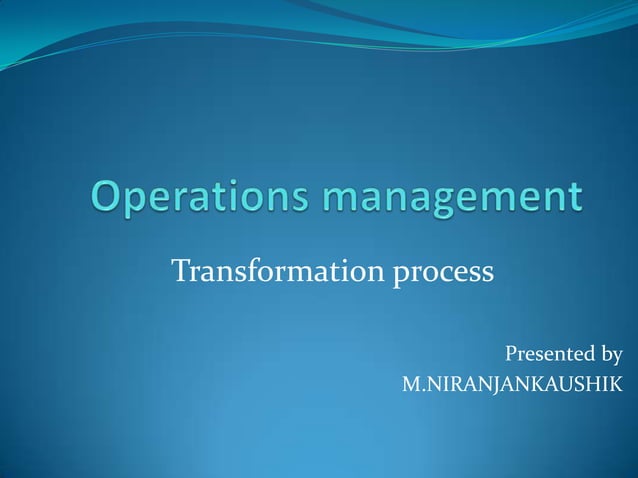 Operations management

Transformation process

Presented by
M.NIRANJANKAUSHIK